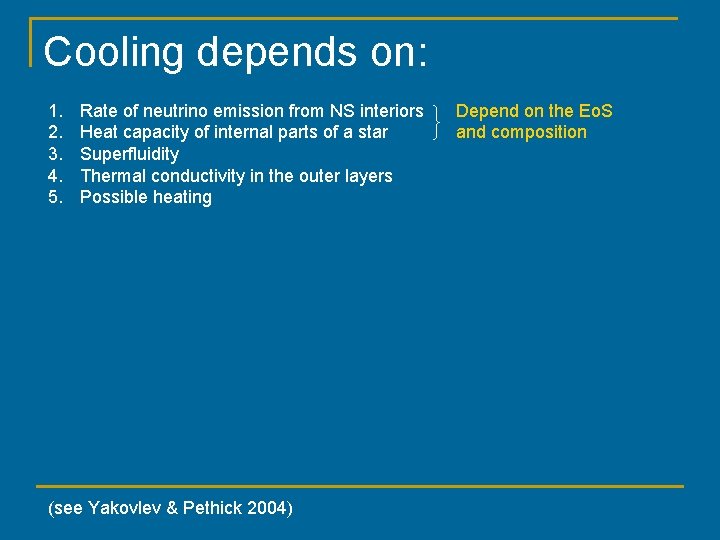 Cooling depends on:

1. Rate of neutrino emission from NS interiors
2. Heat capacity of internal parts of a star
3. Superfluidity
4. Thermal conductivity in the outer layers
5. Possible heating

Depend on the EoS and composition

(see Yakovlev & Pethick 2004)